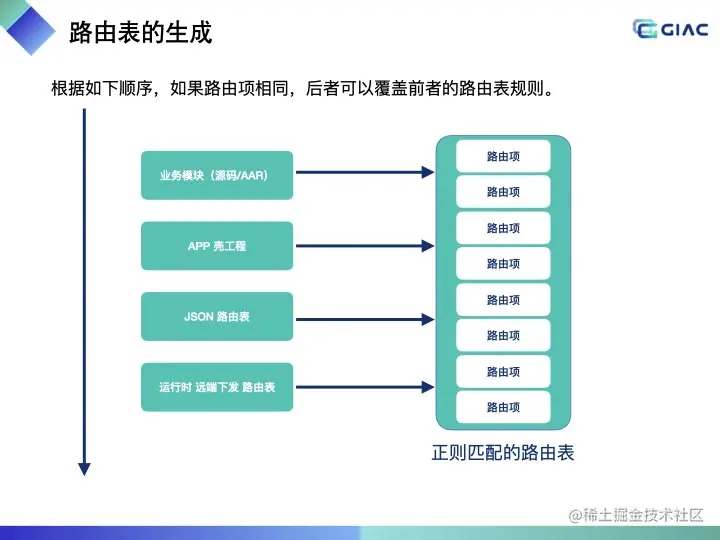 路由表的生成

GIAC

根据如下顺序，如果路由项相同，后者可以覆盖前者的路由表规则。

业务模块（源码/AAR）

APP 壳工程

JSON 路由表

运行时 远端下发 路由表

路由项

路由项

路由项

路由项

路由项

路由项

路由项

路由项

正则匹配的路由表

@稀土掘金技术社区